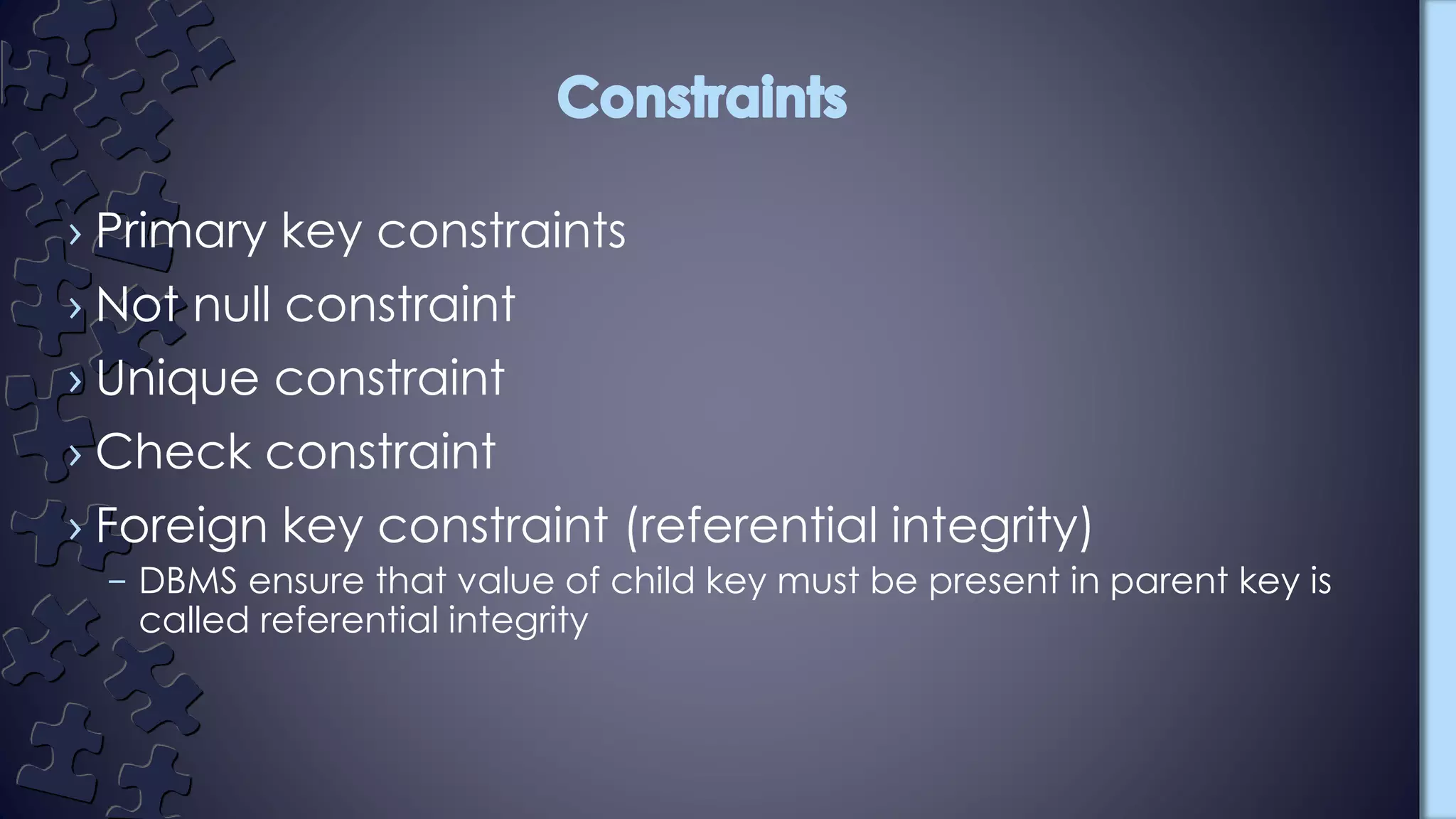 Constraints

› Primary key constraints
› Not null constraint
› Unique constraint
› Check constraint
› Foreign key constraint (referential integrity)
– DBMS ensure that value of child key must be present in parent key is called referential integrity